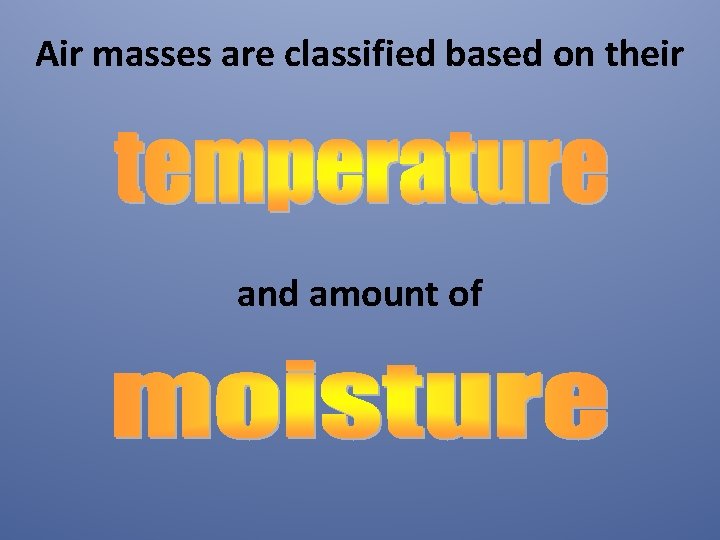 Air masses are classified based on their

temperature

and amount of

moisture